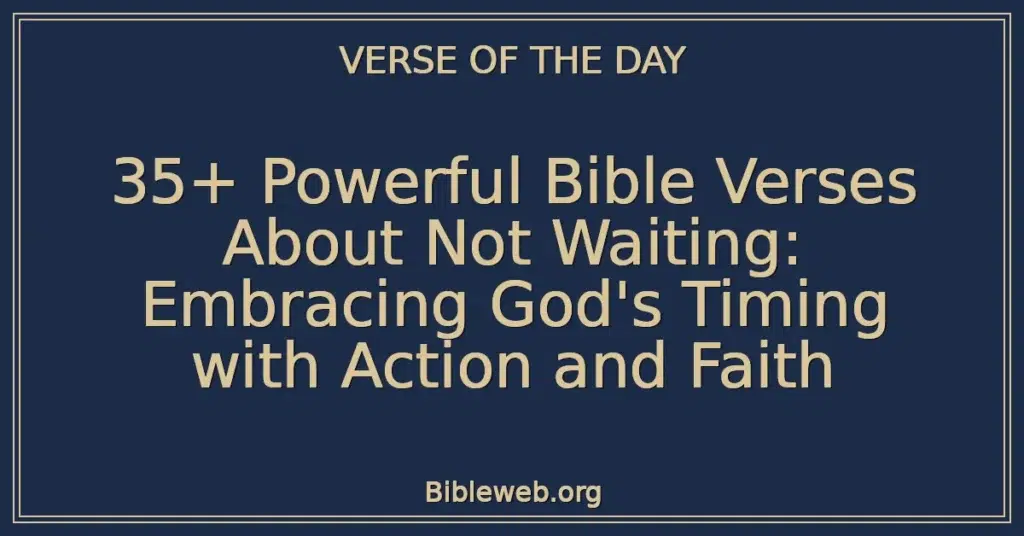 VERSE OF THE DAY

35+ Powerful Bible Verses About Not Waiting: Embracing God's Timing with Action and Faith

Bibleweb.org